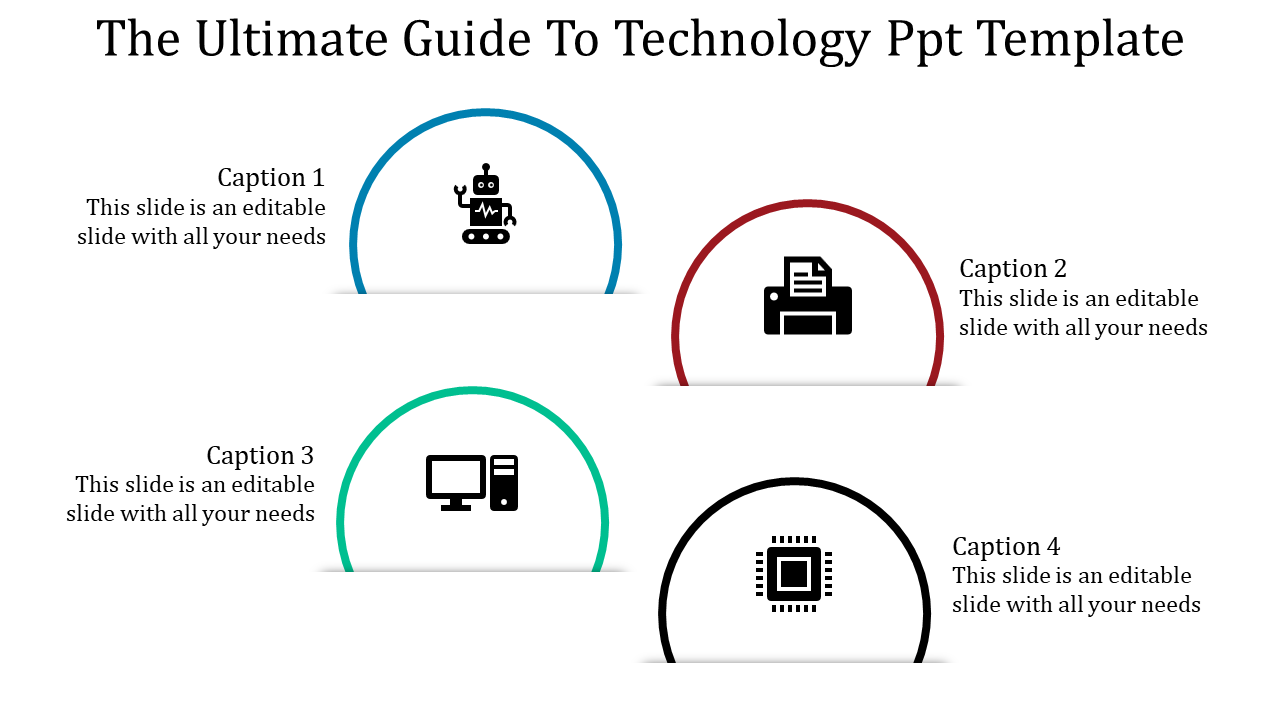 The Ultimate Guide To Technology Ppt Template

Caption 1
This slide is an editable slide with all your needs

Caption 2
This slide is an editable slide with all your needs

Caption 3
This slide is an editable slide with all your needs

Caption 4
This slide is an editable slide with all your needs